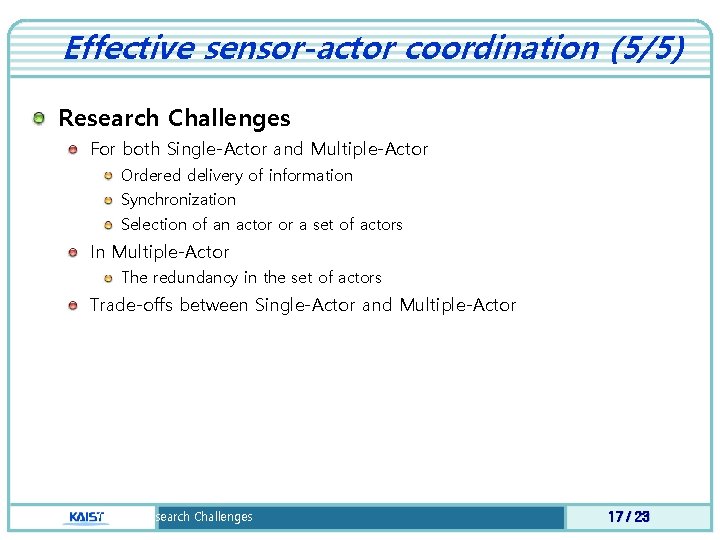 Effective sensor-actor coordination (5/5)

Research Challenges

For both Single-Actor and Multiple-Actor

Ordered delivery of information

Synchronization

Selection of an actor or a set of actors

In Multiple-Actor

The redundancy in the set of actors

Trade-offs between Single-Actor and Multiple-Actor

KAIST

search Challenges

17 / 23